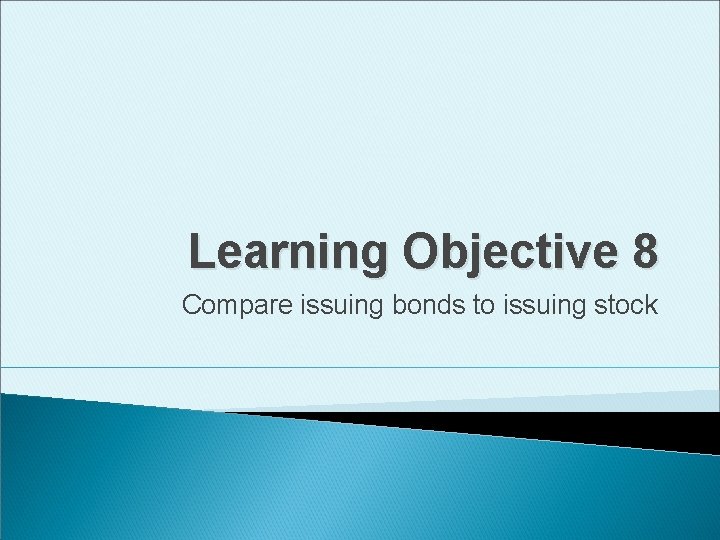 Learning Objective 8

Compare issuing bonds to issuing stock